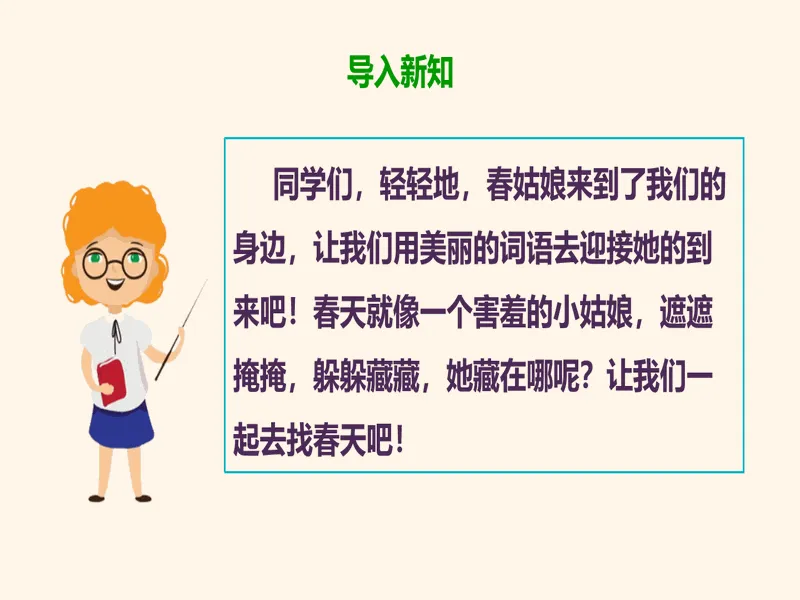 导入新知

同学们，轻轻地，春姑娘来到了我们的身边，让我们用美丽的词语去迎接她的到来吧！春天就像一个害羞的小姑娘，遮遮掩掩，躲躲藏藏，她藏在哪呢？让我们一起去找春天吧！